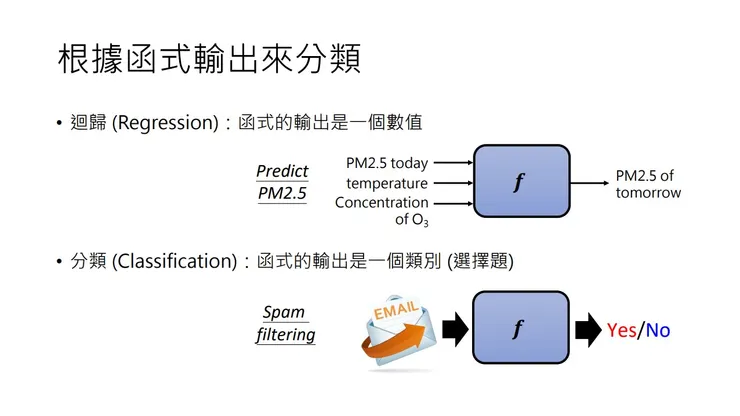 根據函式輸出來分類

• 迴歸 (Regression)：函式的輸出是一個數值

Predict PM2.5

PM2.5 today
temperature
Concentration of $O_3$

$f$

PM2.5 of tomorrow

• 分類 (Classification)：函式的輸出是一個類別 (選擇題)

Spam filtering

EMAIL

$f$

Yes/No